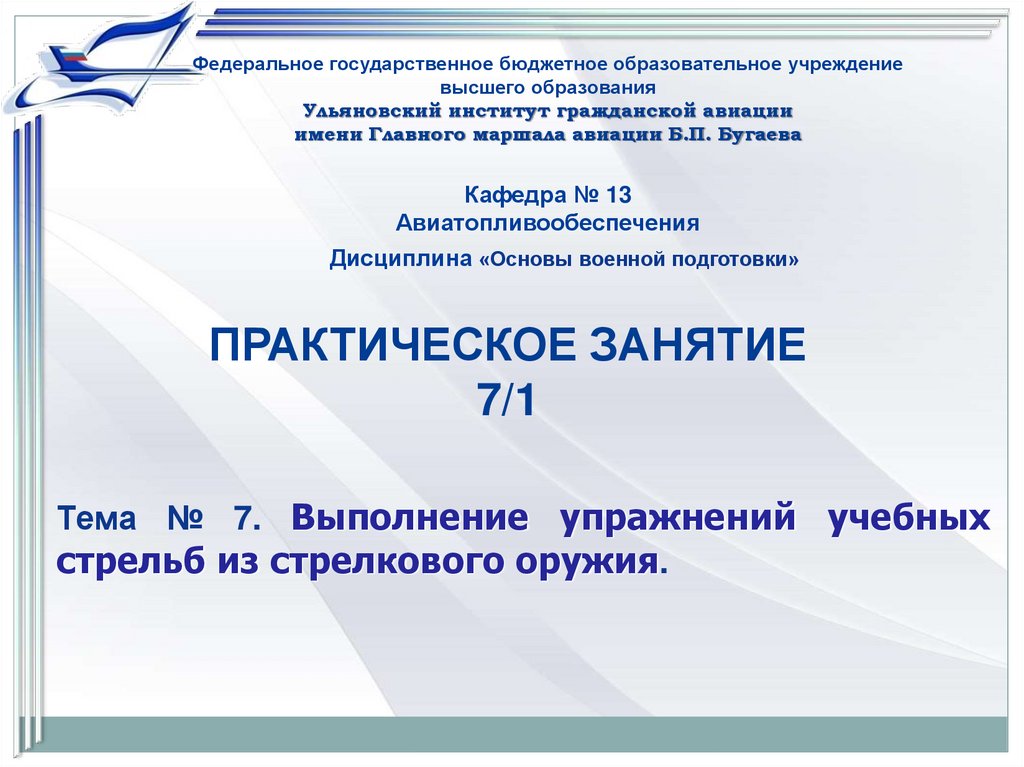 Федеральное государственное бюджетное образовательное учреждение высшего образования
Ульяновский институт гражданской авиации имени Главного маршала авиации Б.П. Бугаева

Кафедра № 13
Авиатопливообеспечения

Дисциплина «Основы военной подготовки»

ПРАКТИЧЕСКОЕ ЗАНЯТИЕ
7/1

Тема № 7. Выполнение упражнений учебных стрельб из стрелкового оружия.